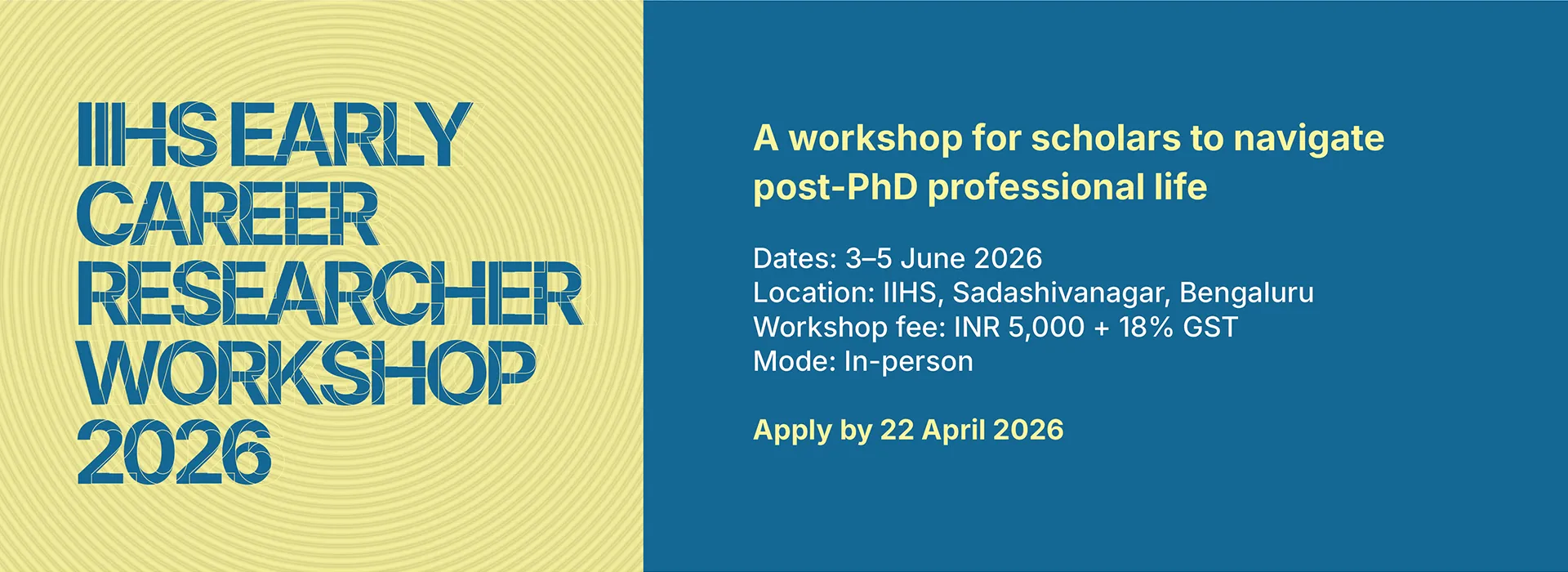 IIHS EARLY CAREER RESEARCHER WORKSHOP 2026

A workshop for scholars to navigate post-PhD professional life

Dates: 3–5 June 2026
Location: IIHS, Sadashivanagar, Bengaluru
Workshop fee: INR 5,000 + 18% GST
Mode: In-person

Apply by 22 April 2026